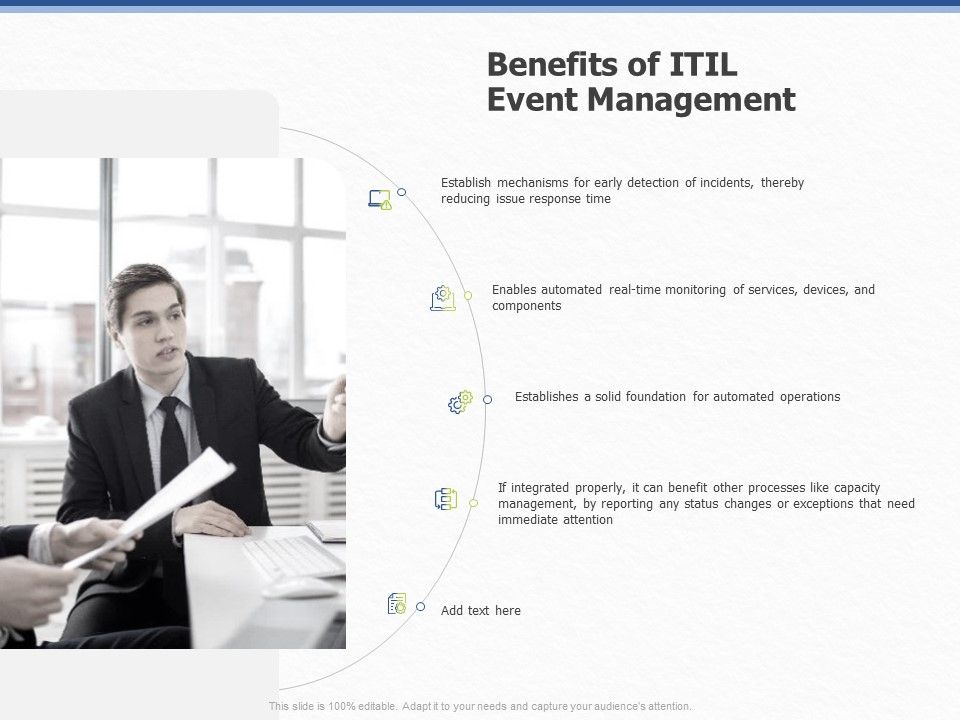 Benefits of ITIL Event Management

Establish mechanisms for early detection of incidents, thereby reducing issue response time

Enables automated real-time monitoring of services, devices, and components

Establishes a solid foundation for automated operations

If integrated properly, it can benefit other processes like capacity management, by reporting any status changes or exceptions that need immediate attention

Add text here

This slide is 100% editable. Adapt it to your needs and capture your audience's attention.